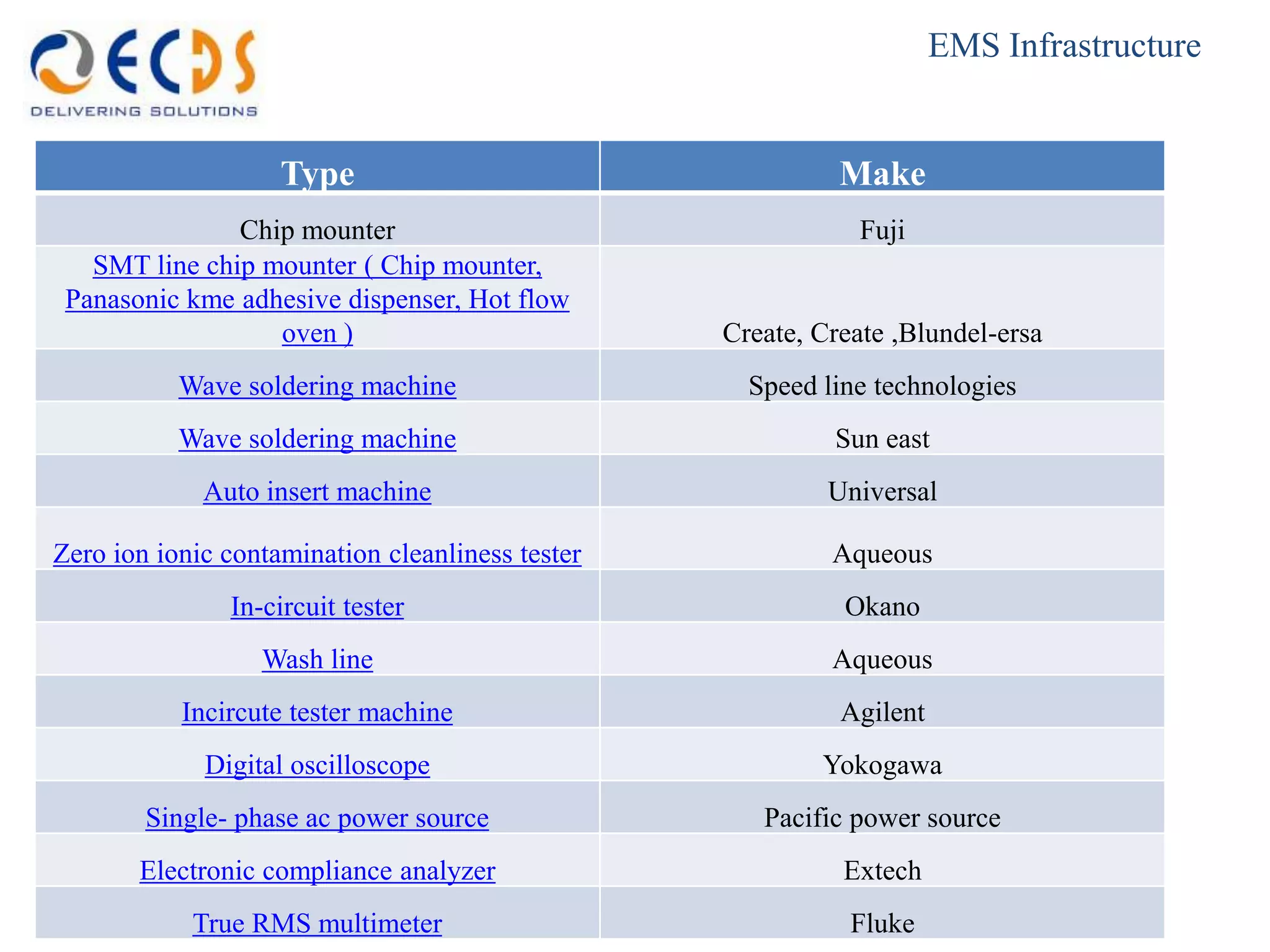 ECDS
DELIVERING SOLUTIONS

EMS Infrastructure

| Type | Make |
|---|---|
| Chip mounter | Fuji |
| SMT line chip mounter ( Chip mounter, Panasonic kme adhesive dispenser, Hot flow oven ) | Create, Create ,Blundel-ersa |
| Wave soldering machine | Speed line technologies |
| Wave soldering machine | Sun east |
| Auto insert machine | Universal |
| Zero ion ionic contamination cleanliness tester | Aqueous |
| In-circuit tester | Okano |
| Wash line | Aqueous |
| Incircute tester machine | Agilent |
| Digital oscilloscope | Yokogawa |
| Single- phase ac power source | Pacific power source |
| Electronic compliance analyzer | Extech |
| True RMS multimeter | Fluke |